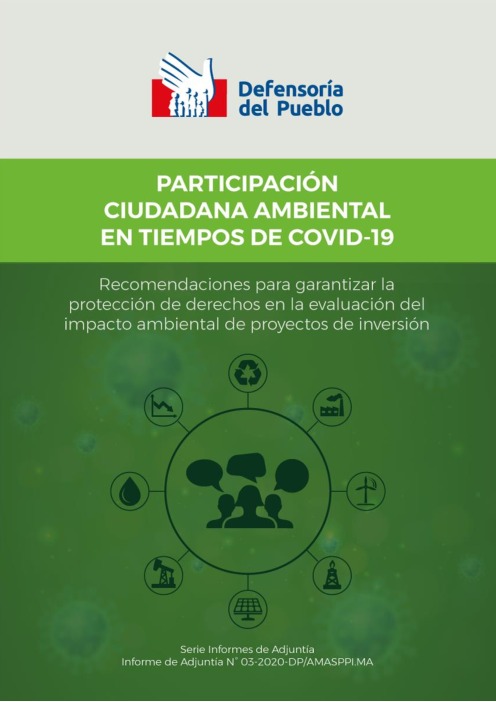 Defensoría del Pueblo

PARTICIPACIÓN CIUDADANA AMBIENTAL EN TIEMPOS DE COVID-19

Recomendaciones para garantizar la protección de derechos en la evaluación del impacto ambiental de proyectos de inversión

Serie Informes de Adjuntía
Informe de Adjuntía N° 03-2020-DP/AMASPPI.MA